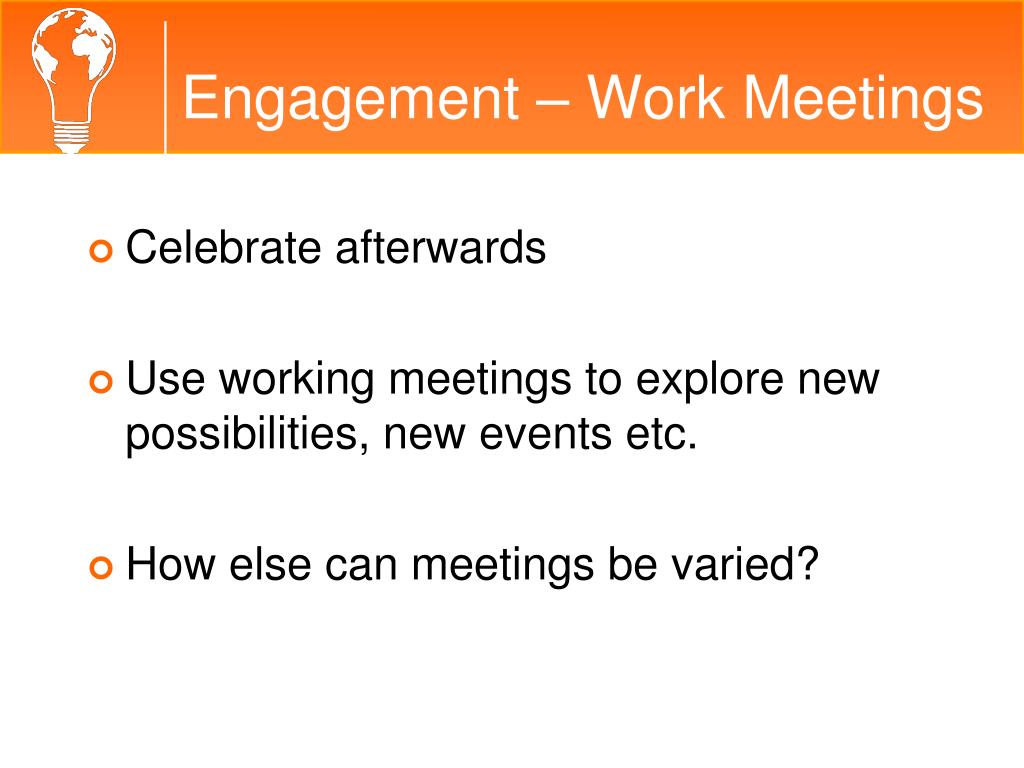 Engagement – Work Meetings

Celebrate afterwards

Use working meetings to explore new possibilities, new events etc.

How else can meetings be varied?